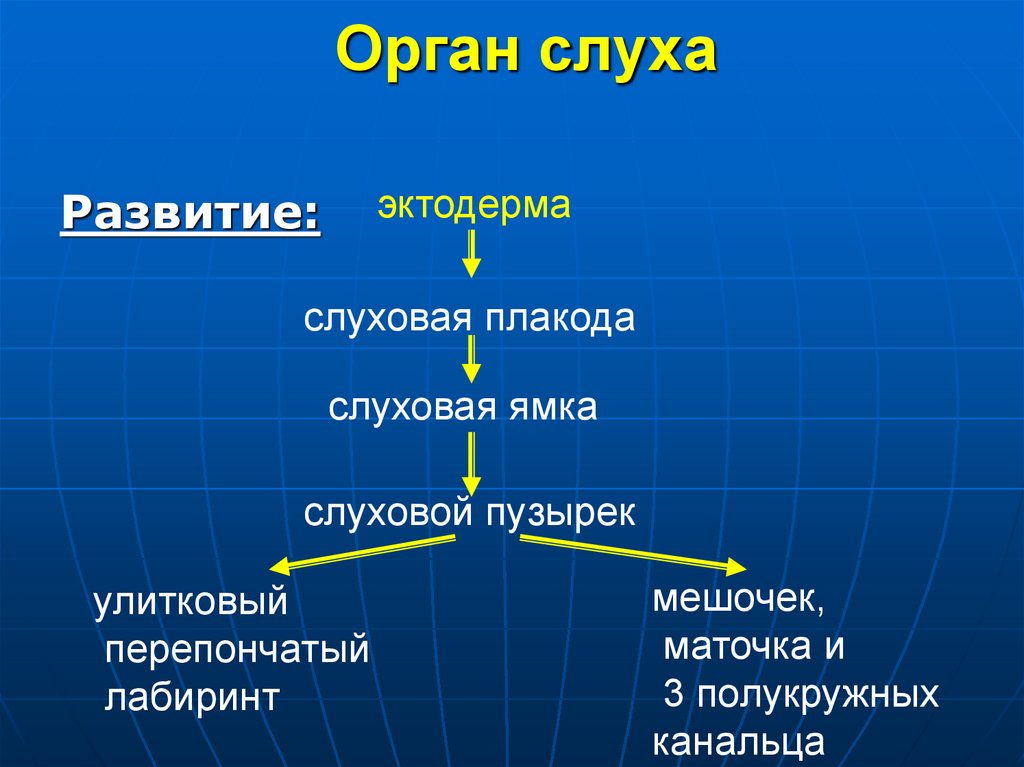 Орган слуха

Развитие:

эктодерма

слуховая плакода

слуховая ямка

слуховой пузырек

улитковый перепончатый лабиринт

мешочек, маточка и 3 полукружных канальца